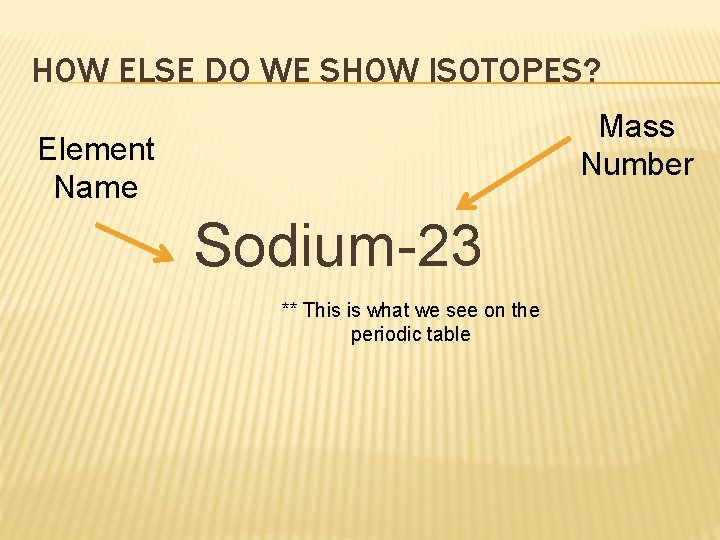 HOW ELSE DO WE SHOW ISOTOPES?

Element Name

Mass Number

Sodium-23

** This is what we see on the periodic table